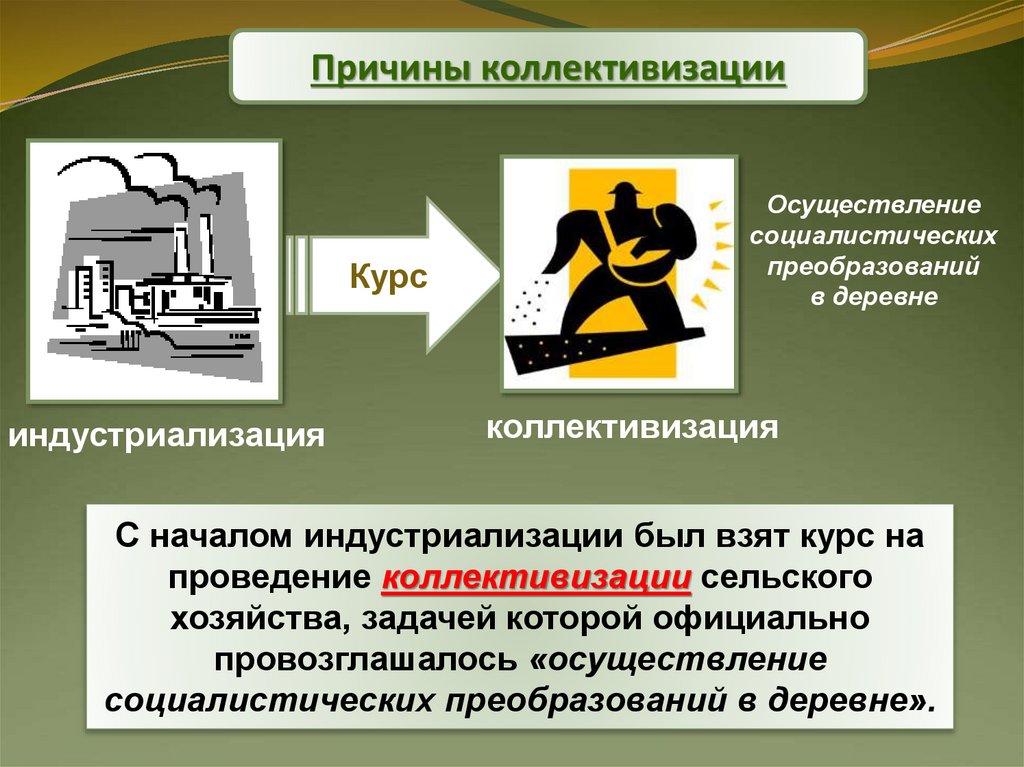 Причины коллективизации

Курс

Осуществление социалистических преобразований в деревне

индустриализация

коллективизация

С началом индустриализации был взят курс на проведение коллективизации сельского хозяйства, задачей которой официально провозглашалось «осуществление социалистических преобразований в деревне».